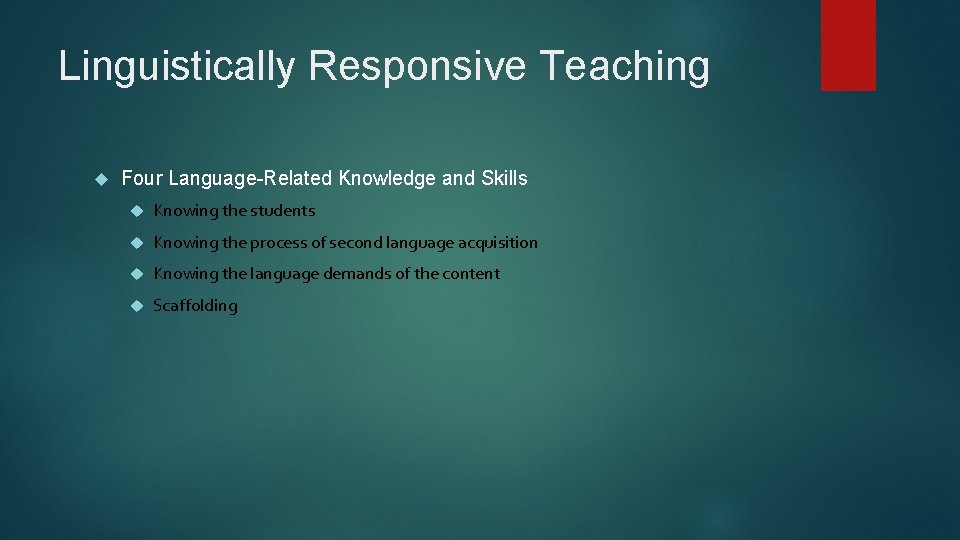 Linguistically Responsive Teaching

Four Language-Related Knowledge and Skills

Knowing the students

Knowing the process of second language acquisition

Knowing the language demands of the content

Scaffolding